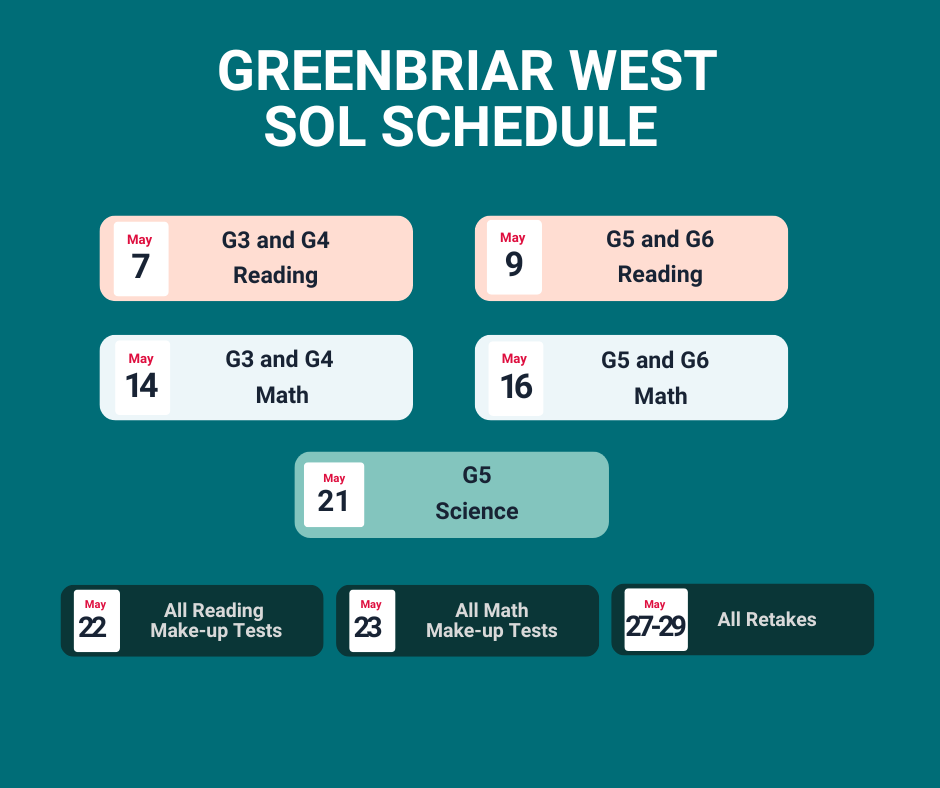 GREENBRIAR WEST
SOL SCHEDULE

May
7
G3 and G4
Reading

May
9
G5 and G6
Reading

May
14
G3 and G4
Math

May
16
G5 and G6
Math

May
21
G5
Science

May
22
All Reading
Make-up Tests

May
23
All Math
Make-up Tests

May
27-29
All Retakes